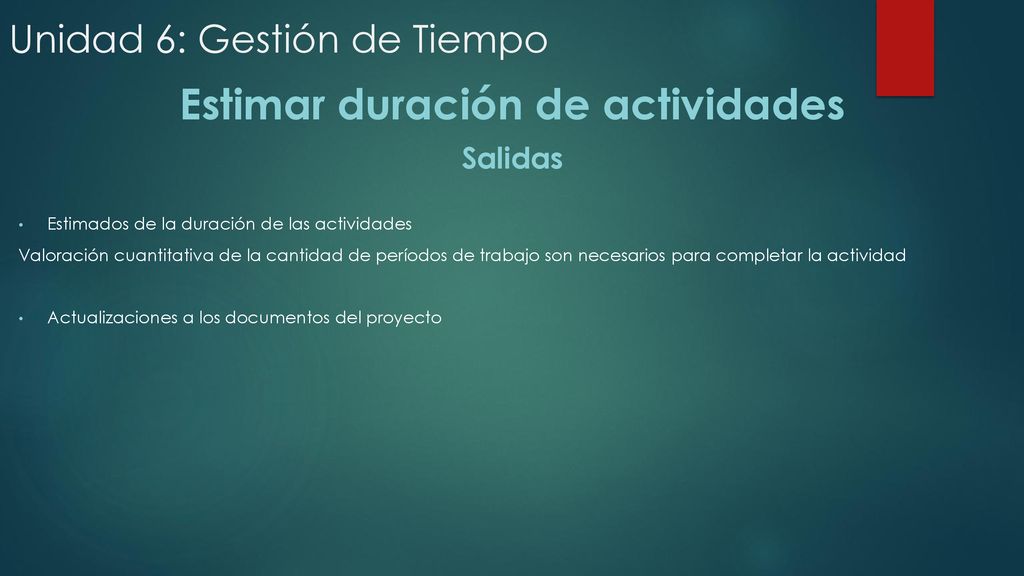 Unidad 6: Gestión de Tiempo

Estimar duración de actividades

Salidas

• Estimados de la duración de las actividades

Valoración cuantitativa de la cantidad de períodos de trabajo son necesarios para completar la actividad

• Actualizaciones a los documentos del proyecto